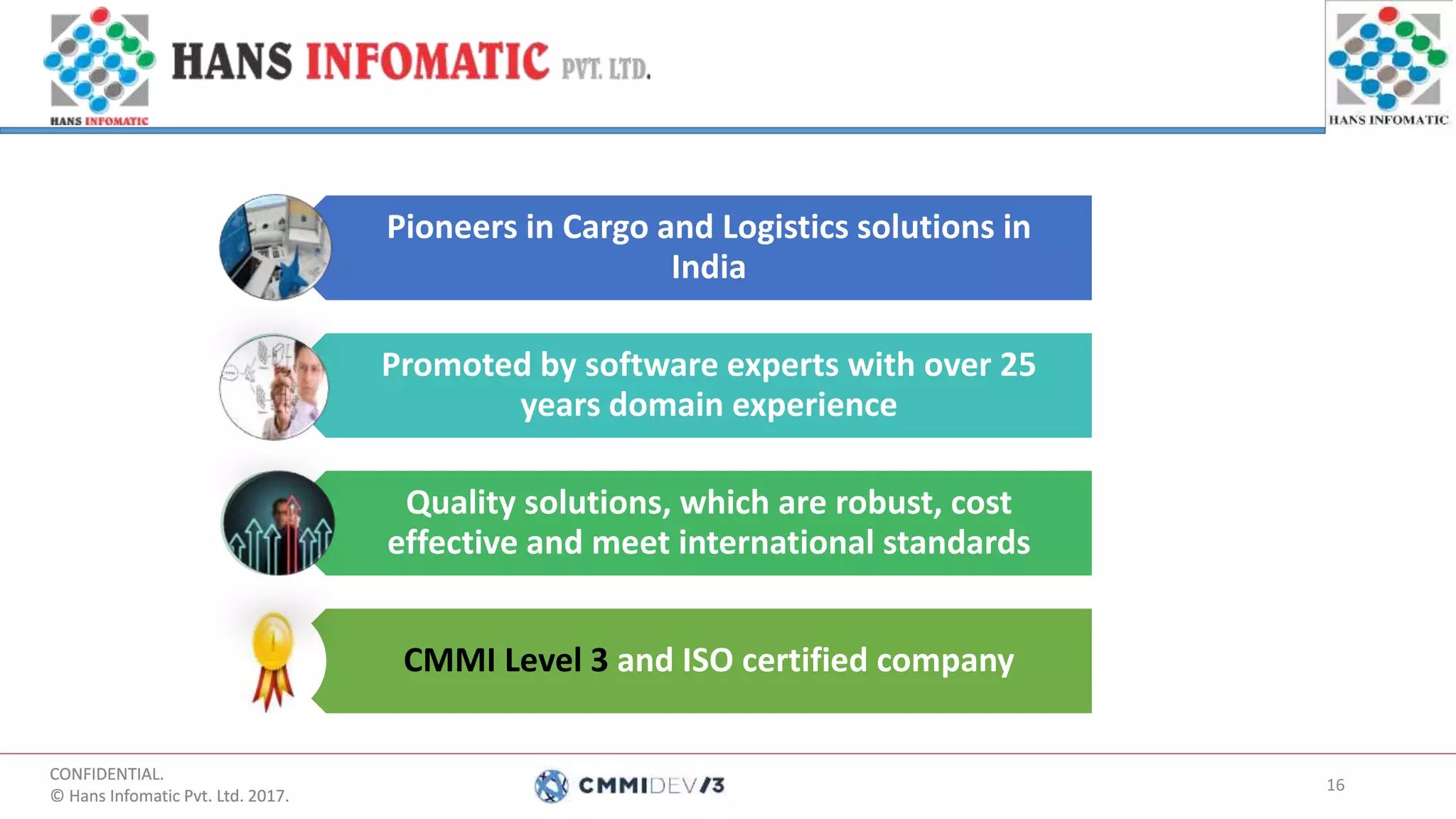 HANS INFOMATIC

HANS INFOMATIC PVT. LTD.

HANS INFOMATIC

Pioneers in Cargo and Logistics solutions in India

Promoted by software experts with over 25 years domain experience

Quality solutions, which are robust, cost effective and meet international standards

CMMI Level 3 and ISO certified company

CONFIDENTIAL.
© Hans Infomatic Pvt. Ltd. 2017.

CMMIDEV/3

16